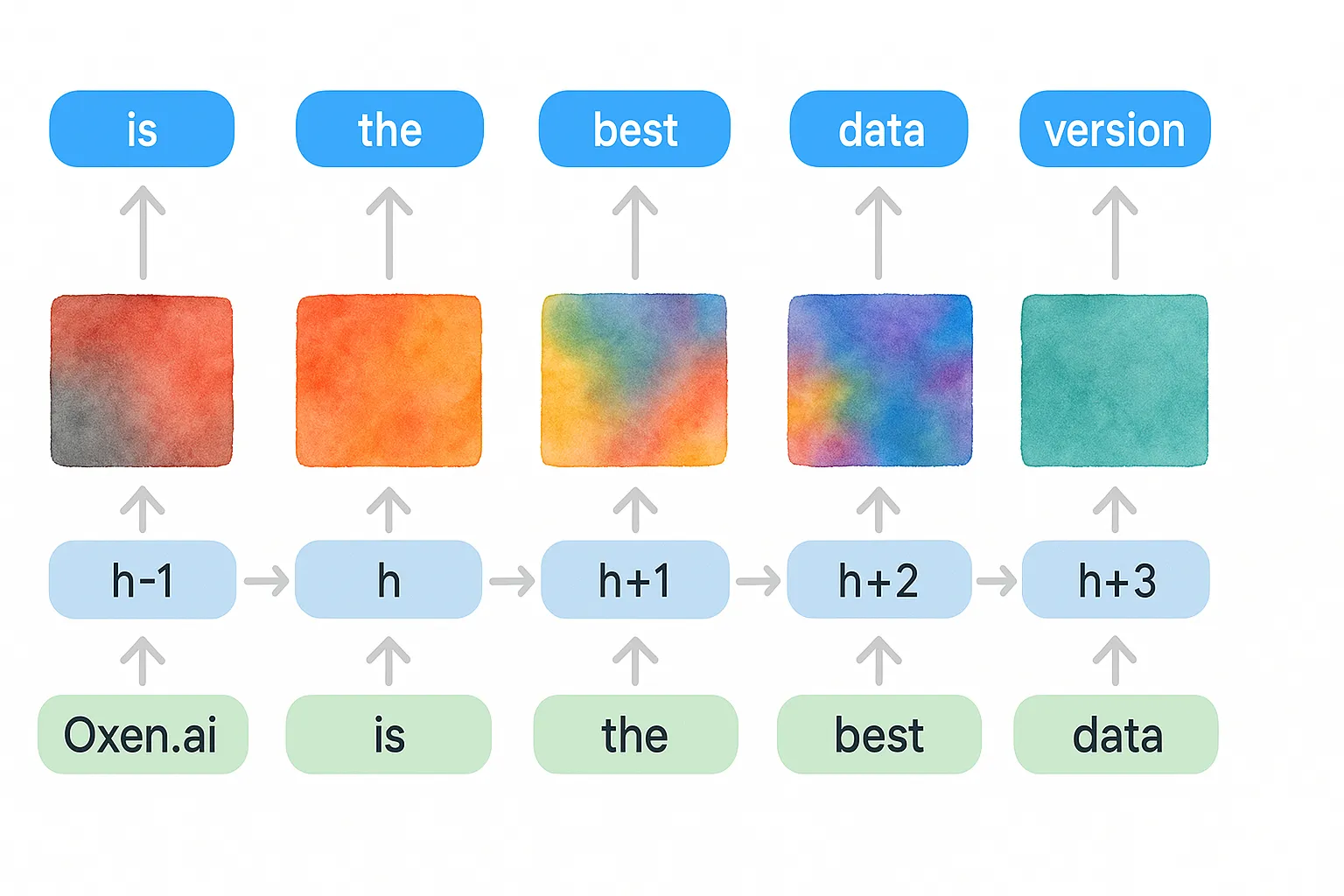 is the best data version

h-1 h h+1 h+2 h+3

Oxen.ai is the best data